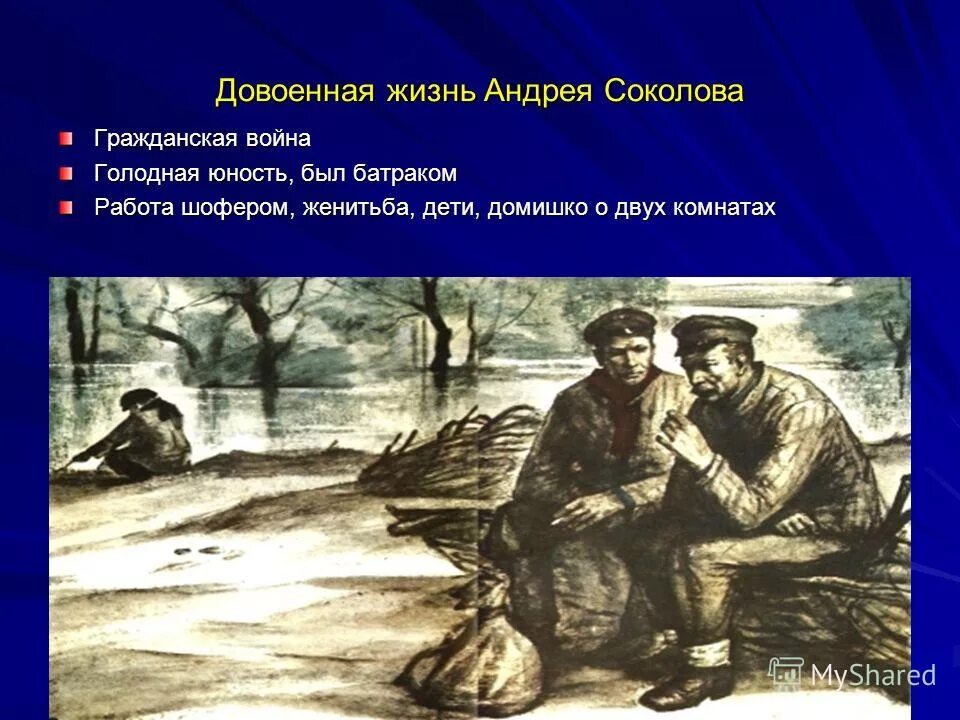 Довоенная жизнь Андрея Соколова

Гражданская война

Голодная юность, был батраком

Работа шофером, женитьба, дети, домишко о двух комнатах

MyShared